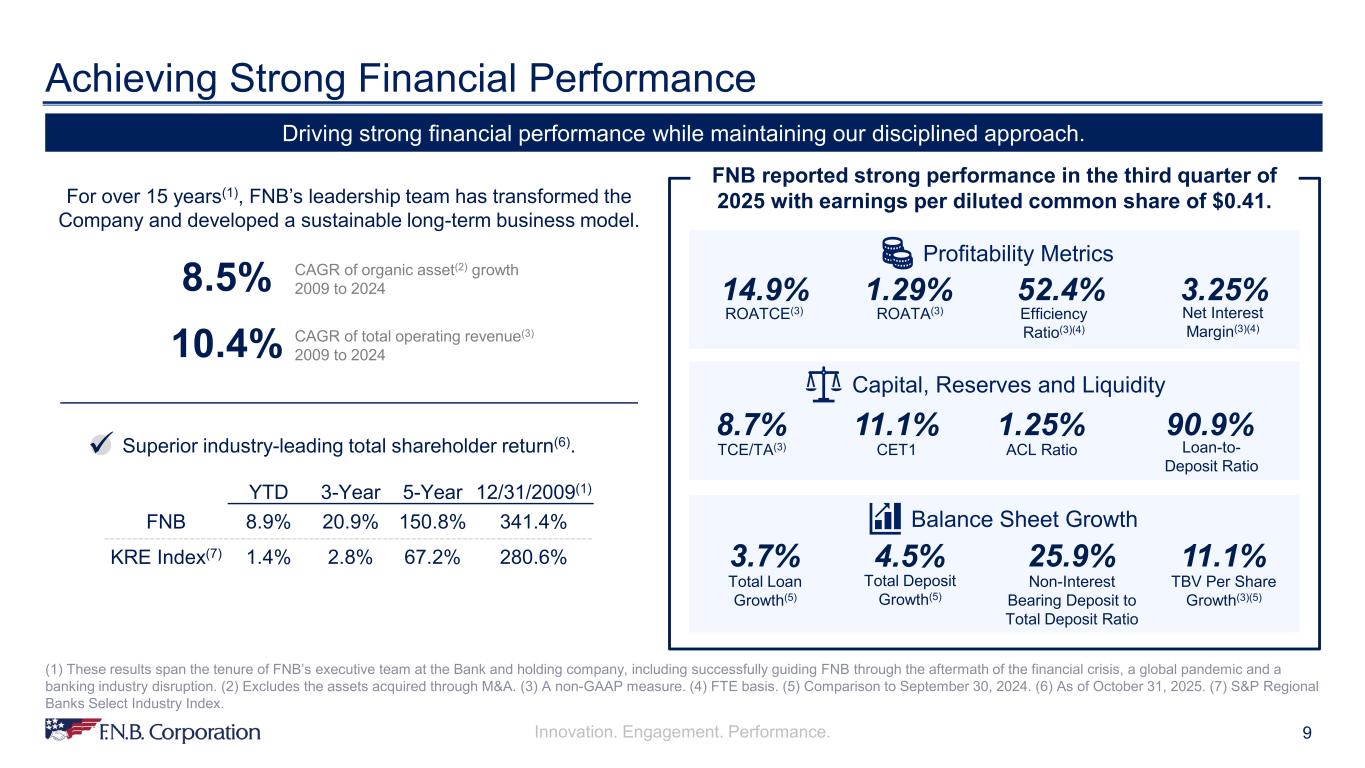 Achieving Strong Financial Performance

Driving strong financial performance while maintaining our disciplined approach.

For over 15 years$^{(1)}$, FNB's leadership team has transformed the Company and developed a sustainable long-term business model.

8.5% CAGR of organic asset$^{(2)}$ growth 2009 to 2024

10.4% CAGR of total operating revenue$^{(3)}$ 2009 to 2024

Superior industry-leading total shareholder return$^{(6)}$.

| | YTD | 3-Year | 5-Year | 12/31/2009$^{(1)}$ |
|---|---|---|---|---|
| FNB | 8.9% | 20.9% | 150.8% | 341.4% |
| KRE Index$^{(7)}$ | 1.4% | 2.8% | 67.2% | 280.6% |

FNB reported strong performance in the third quarter of 2025 with earnings per diluted common share of $0.41.

Profitability Metrics

14.9% ROATCE$^{(3)}$

1.29% ROATA$^{(3)}$

52.4% Efficiency Ratio$^{(3)(4)}$

3.25% Net Interest Margin$^{(3)(4)}$

Capital, Reserves and Liquidity

8.7% TCE/TA$^{(3)}$

11.1% CET1

1.25% ACL Ratio

90.9% Loan-to-Deposit Ratio

Balance Sheet Growth

3.7% Total Loan Growth$^{(5)}$

4.5% Total Deposit Growth$^{(5)}$

25.9% Non-Interest Bearing Deposit to Total Deposit Ratio

11.1% TBV Per Share Growth$^{(3)(5)}$

(1) These results span the tenure of FNB's executive team at the Bank and holding company, including successfully guiding FNB through the aftermath of the financial crisis, a global pandemic and a banking industry disruption. (2) Excludes the assets acquired through M&A. (3) A non-GAAP measure. (4) FTE basis. (5) Comparison to September 30, 2024. (6) As of October 31, 2025. (7) S&P Regional Banks Select Industry Index.

F.N.B. Corporation

Innovation. Engagement. Performance.

9